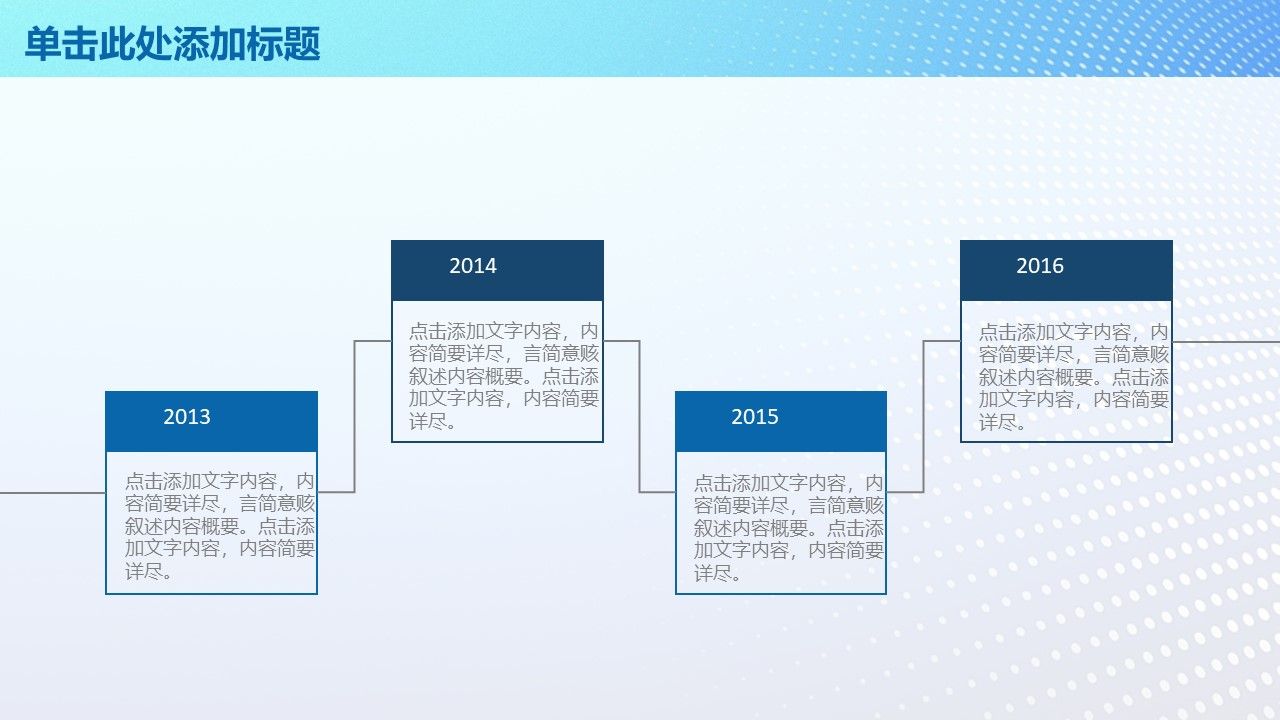 单击此处添加标题

2013

点击添加文字内容，内容简要详尽，言简意赅叙述内容概要。点击添加文字内容，内容简要详尽。

2014

点击添加文字内容，内容简要详尽，言简意赅叙述内容概要。点击添加文字内容，内容简要详尽。

2015

点击添加文字内容，内容简要详尽，言简意赅叙述内容概要。点击添加文字内容，内容简要详尽。

2016

点击添加文字内容，内容简要详尽，言简意赅叙述内容概要。点击添加文字内容，内容简要详尽。